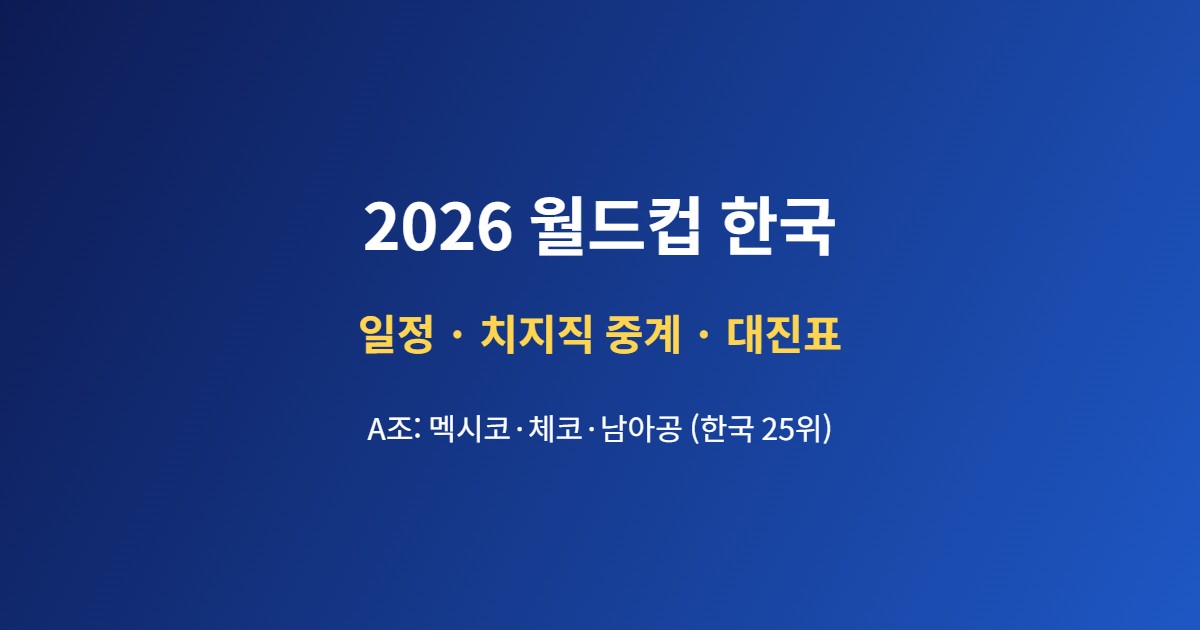 2026 월드컵 한국

일정 · 치지직 중계 · 대진표

A조: 멕시코·체코·남아공 (한국 25위)